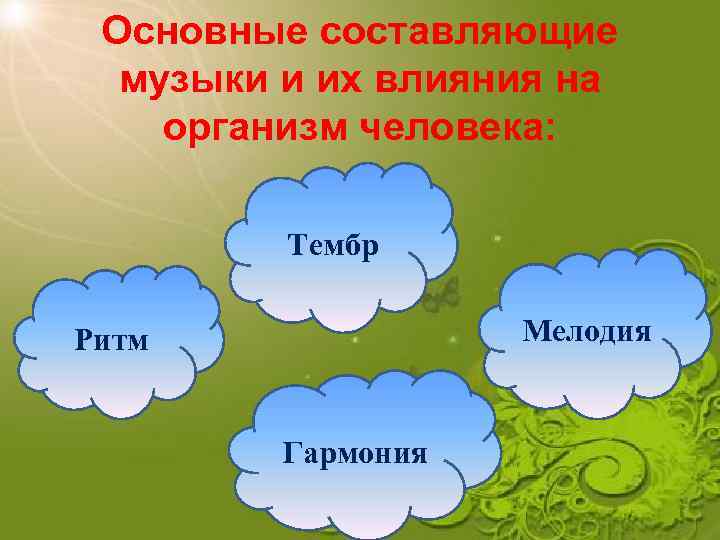 Основные составляющие музыки и их влияния на организм человека:

Тембр

Ритм

Мелодия

Гармония